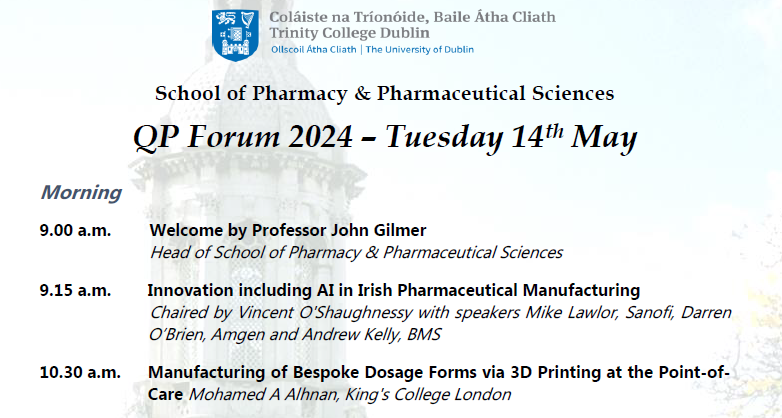 Coláiste na Tríonóide, Baile Átha Cliath
Trinity College Dublin
Ollscoil Átha Cliath | The University of Dublin

School of Pharmacy & Pharmaceutical Sciences

QP Forum 2024 – Tuesday 14$^{th}$ May

Morning

9.00 a.m. Welcome by Professor John Gilmer
Head of School of Pharmacy & Pharmaceutical Sciences

9.15 a.m. Innovation including AI in Irish Pharmaceutical Manufacturing
Chaired by Vincent O'Shaughnessy with speakers Mike Lawlor, Sanofi, Darren O'Brien, Amgen and Andrew Kelly, BMS

10.30 a.m. Manufacturing of Bespoke Dosage Forms via 3D Printing at the Point-of-Care Mohamed A Alhnan, King's College London